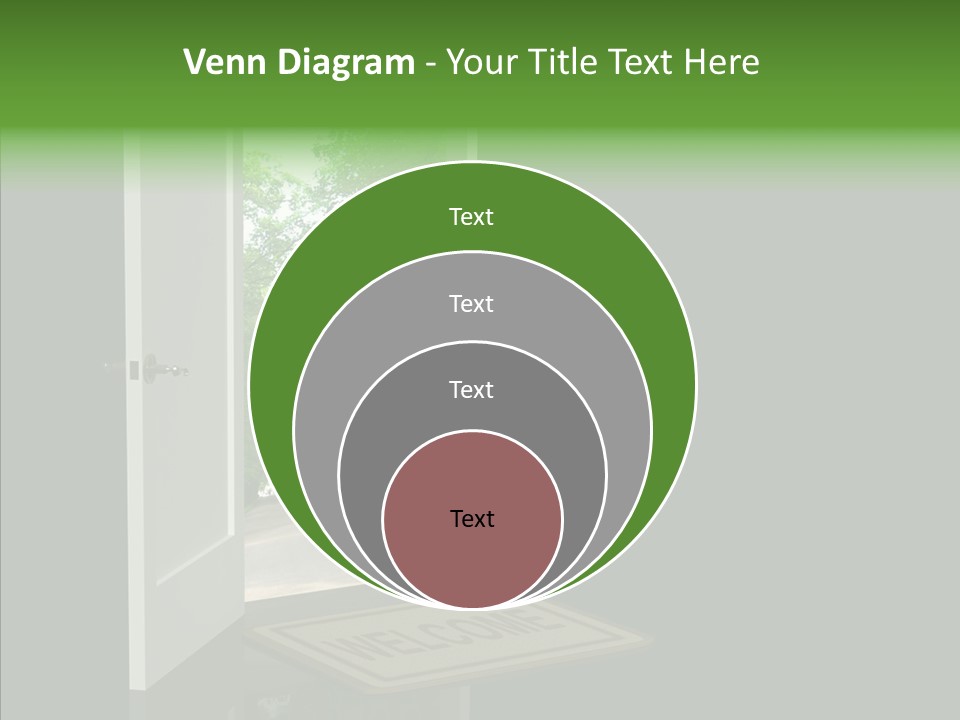 Venn Diagram - Your Title Text Here

Text

Text

Text

Text

WELCOME